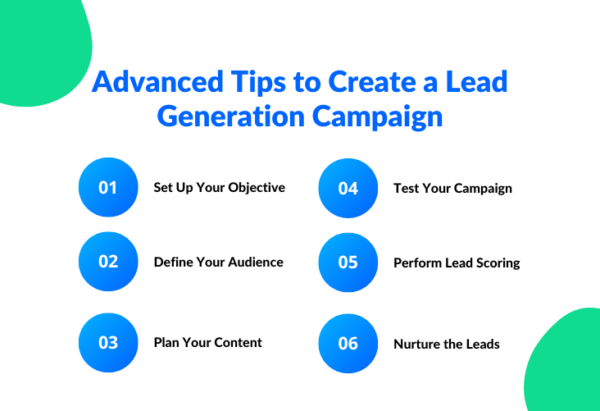 Advanced Tips to Create a Lead Generation Campaign

01 Set Up Your Objective

02 Define Your Audience

03 Plan Your Content

04 Test Your Campaign

05 Perform Lead Scoring

06 Nurture the Leads